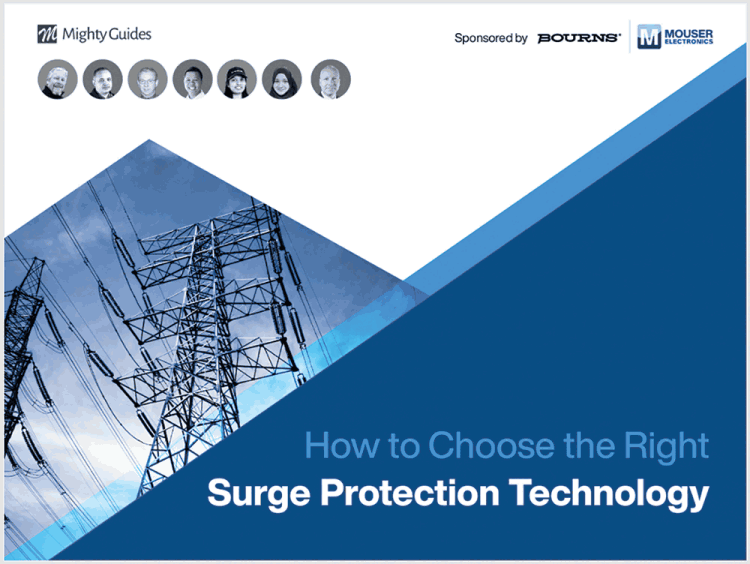 Mighty Guides

Sponsored by BOURNS® MOUSER ELECTRONICS

How to Choose the Right
Surge Protection Technology